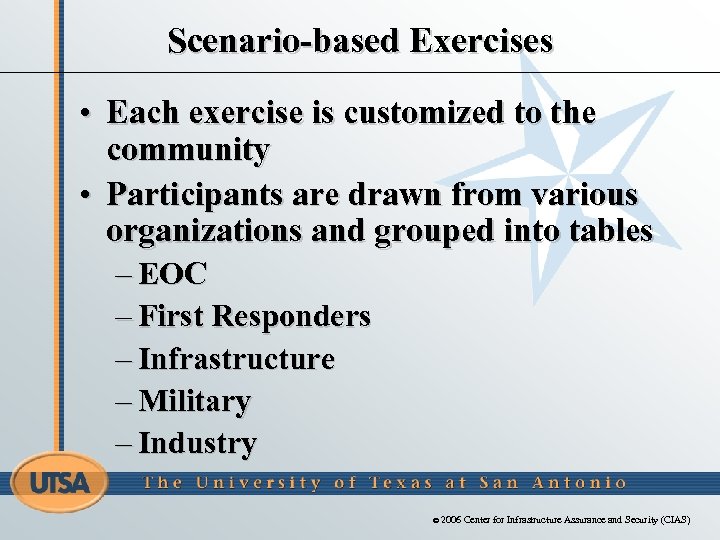 Scenario-based Exercises

• Each exercise is customized to the community

• Participants are drawn from various organizations and grouped into tables

– EOC

– First Responders

– Infrastructure

– Military

– Industry

UTSA

The University of Texas at San Antonio

© 2006 Center for Infrastructure Assurance and Security (CIAS)